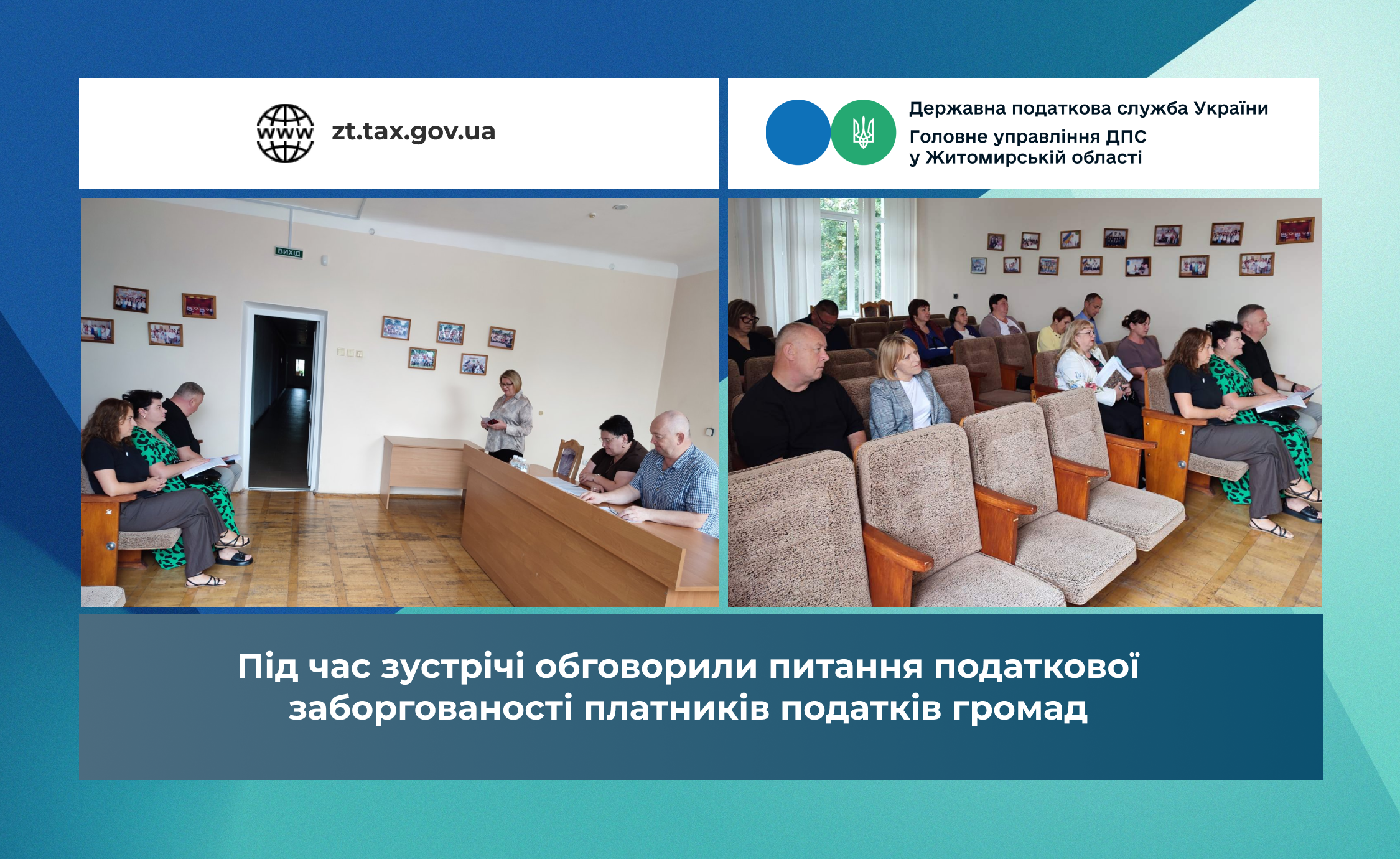 www zt.tax.gov.ua

Державна податкова служба України
Головне управління ДПС
у Житомирській області

ВИХІД

Під час зустрічі обговорили питання податкової заборгованості платників податків громад